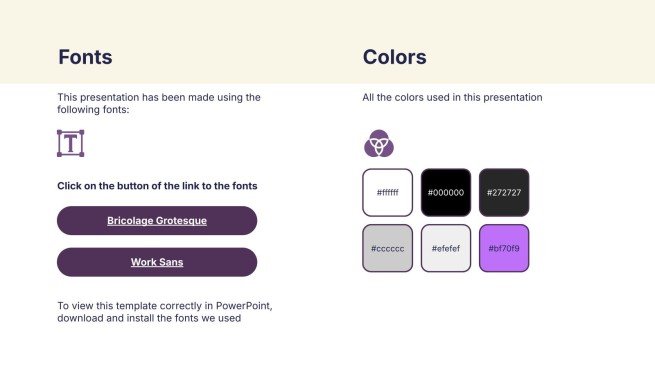 Fonts

This presentation has been made using the following fonts:

T

Click on the button of the link to the fonts

Bricolage Grotesque

Work Sans

To view this template correctly in PowerPoint, download and install the fonts we used

Colors

All the colors used in this presentation

#ffffff

#000000

#272727

#cccccc

#efefef

#bf70f9